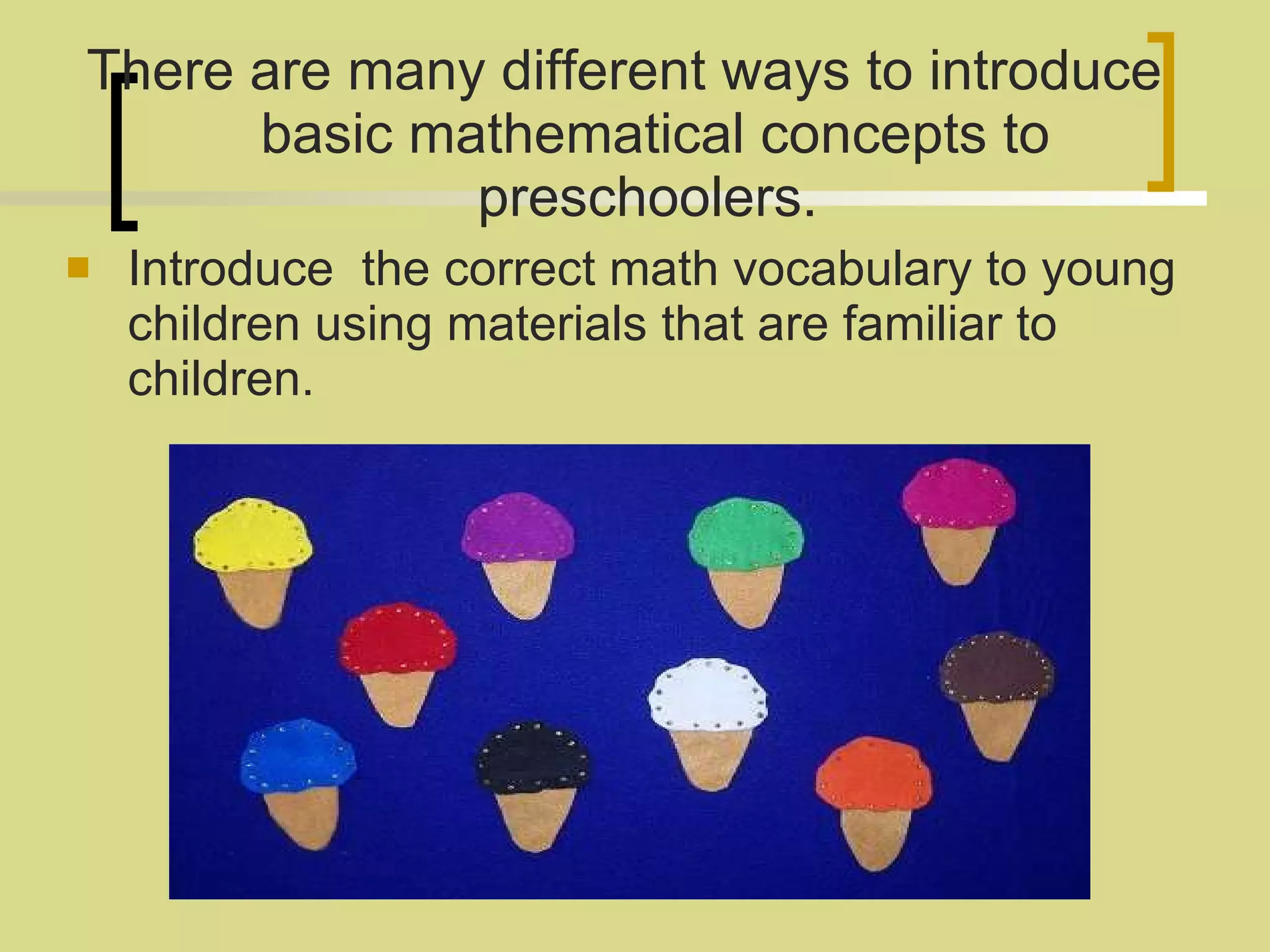 There are many different ways to introduce basic mathematical concepts to preschoolers.

Introduce  the correct math vocabulary to young children using materials that are familiar to children.